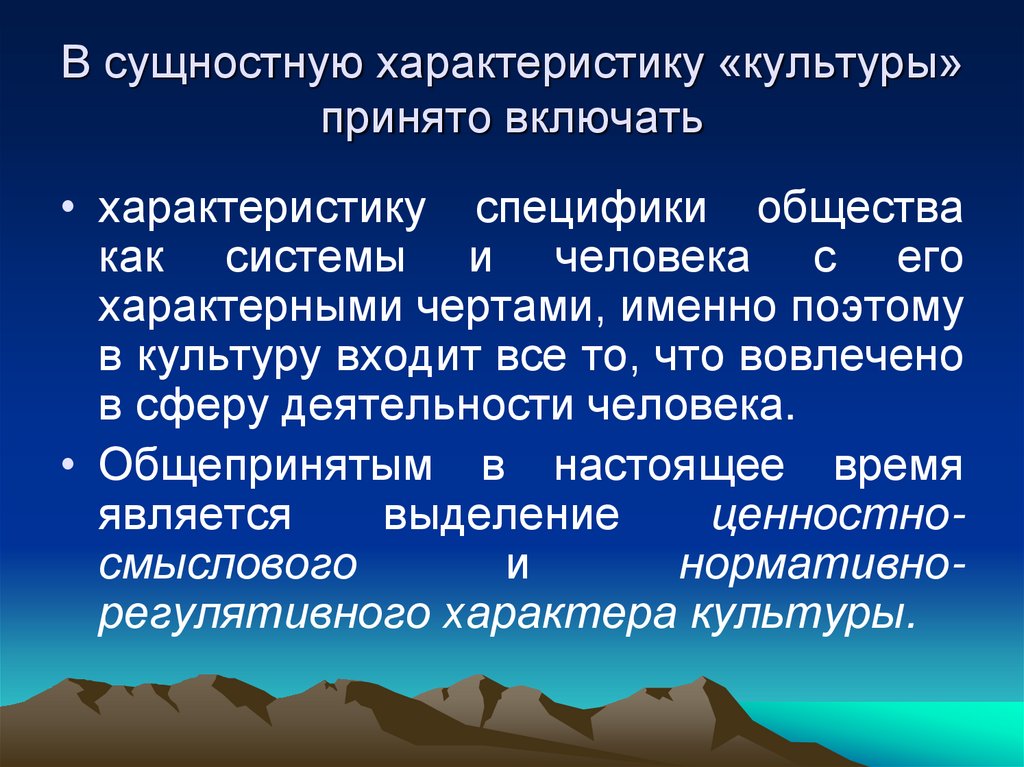 В сущностную характеристику «культуры» принято включать

• характеристику специфики общества как системы и человека с его характерными чертами, именно поэтому в культуру входит все то, что вовлечено в сферу деятельности человека.

• Общепринятым в настоящее время является выделение ценностно-смыслового и нормативно-регулятивного характера культуры.